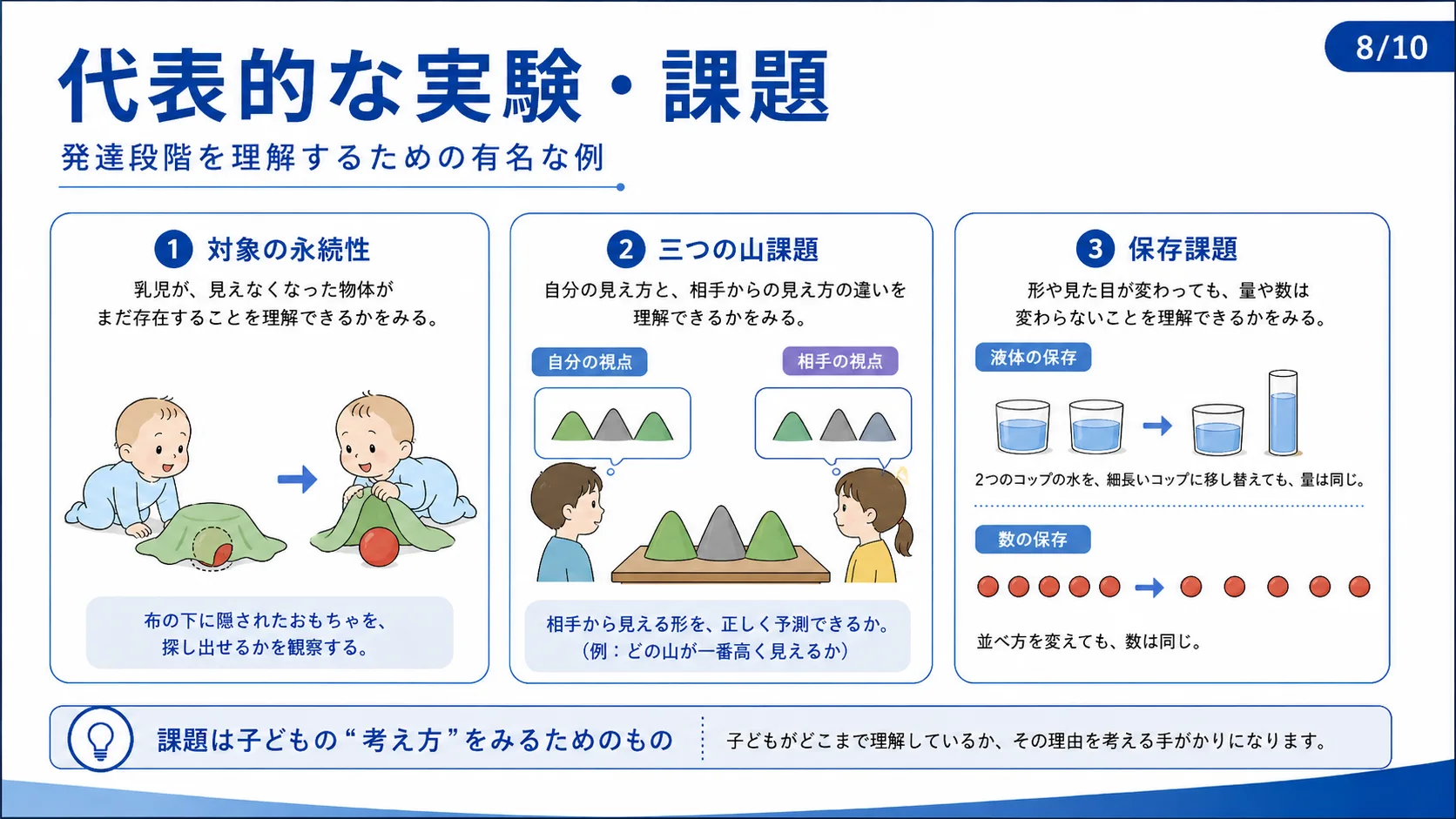 8/10

代表的な実験・課題

発達段階を理解するための有名な例

1 対象の永続性

乳児が、見えなくなった物体がまだ存在することを理解できるかをみる。

布の下に隠されたおもちゃを、探し出せるかを観察する。

2 三つの山課題

自分の見え方と、相手からの見え方の違いを理解できるかをみる。

自分の視点

相手の視点

相手から見える形を、正しく予測できるか。（例：どの山が一番高く見えるか）

3 保存課題

形や見た目が変わっても、量や数は変わらないことを理解できるかをみる。

液体の保存

2つのコップの水を、細長いコップに移し替えても、量は同じ。

数の保存

並べ方を変えても、数は同じ。

課題は子どもの“考え方”をみるためのもの

子どもがどこまで理解しているか、その理由を考える手がかりになります。